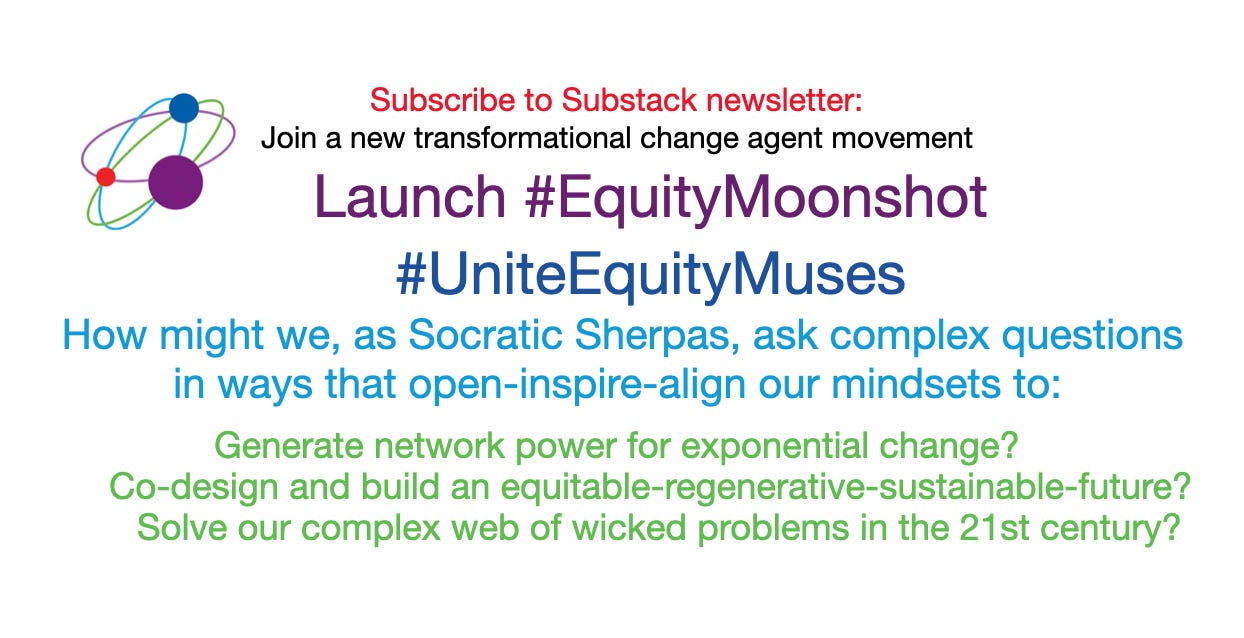 Subscribe to Substack newsletter:
Join a new transformational change agent movement

Launch #EquityMoonshot

#UniteEquityMuses

How might we, as Socratic Sherpas, ask complex questions in ways that open-inspire-align our mindsets to:

Generate network power for exponential change?
Co-design and build an equitable-regenerative-sustainable-future?
Solve our complex web of wicked problems in the 21st century?